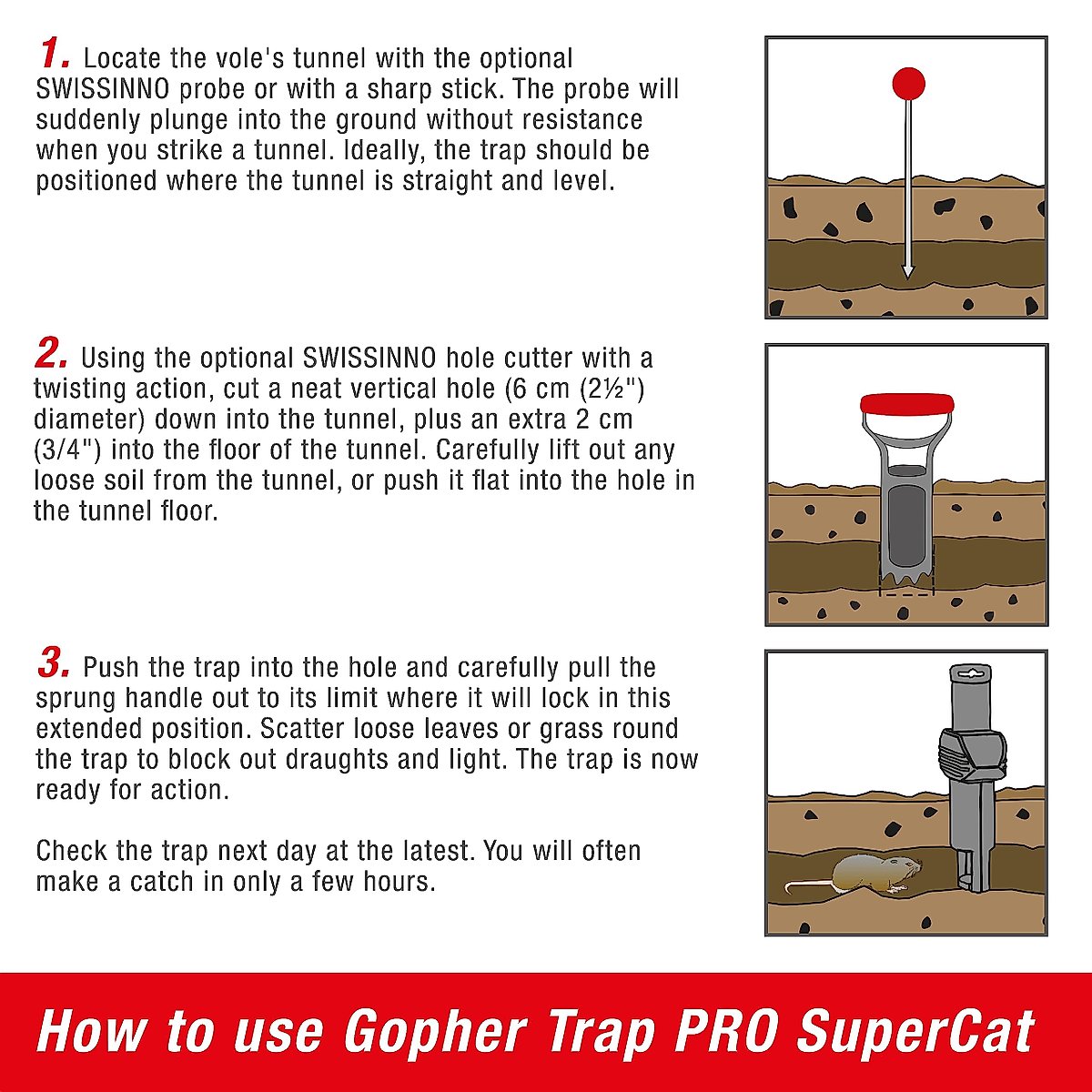 1. Locate the vole's tunnel with the optional SWISSINNO probe or with a sharp stick. The probe will suddenly plunge into the ground without resistance when you strike a tunnel. Ideally, the trap should be positioned where the tunnel is straight and level.

2. Using the optional SWISSINNO hole cutter with a twisting action, cut a neat vertical hole (6 cm (2½") diameter) down into the tunnel, plus an extra 2 cm (3/4") into the floor of the tunnel. Carefully lift out any loose soil from the tunnel, or push it flat into the hole in the tunnel floor.

3. Push the trap into the hole and carefully pull the sprung handle out to its limit where it will lock in this extended position. Scatter loose leaves or grass round the trap to block out draughts and light. The trap is now ready for action.

Check the trap next day at the latest. You will often make a catch in only a few hours.

How to use Gopher Trap PRO SuperCat